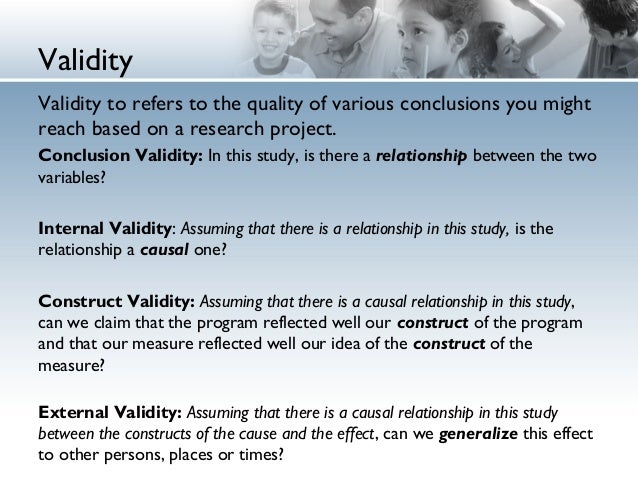 Validity

Validity to refers to the quality of various conclusions you might reach based on a research project.

Conclusion Validity: In this study, is there a relationship between the two variables?

Internal Validity: Assuming that there is a relationship in this study, is the relationship a causal one?

Construct Validity: Assuming that there is a causal relationship in this study, can we claim that the program reflected well our construct of the program and that our measure reflected well our idea of the construct of the measure?

External Validity: Assuming that there is a causal relationship in this study between the constructs of the cause and the effect, can we generalize this effect to other persons, places or times?